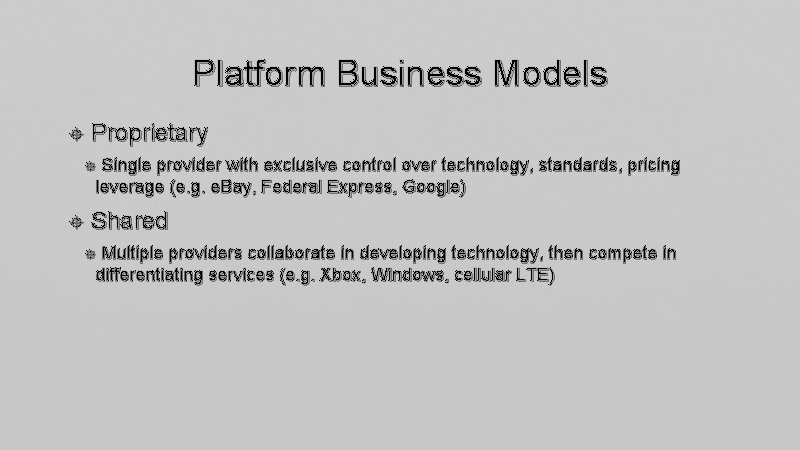 Platform Business Models

Proprietary

Single provider with exclusive control over technology, standards, pricing leverage (e.g. eBay, Federal Express, Google)

Shared

Multiple providers collaborate in developing technology, then compete in differentiating services (e.g. Xbox, Windows, cellular LTE)